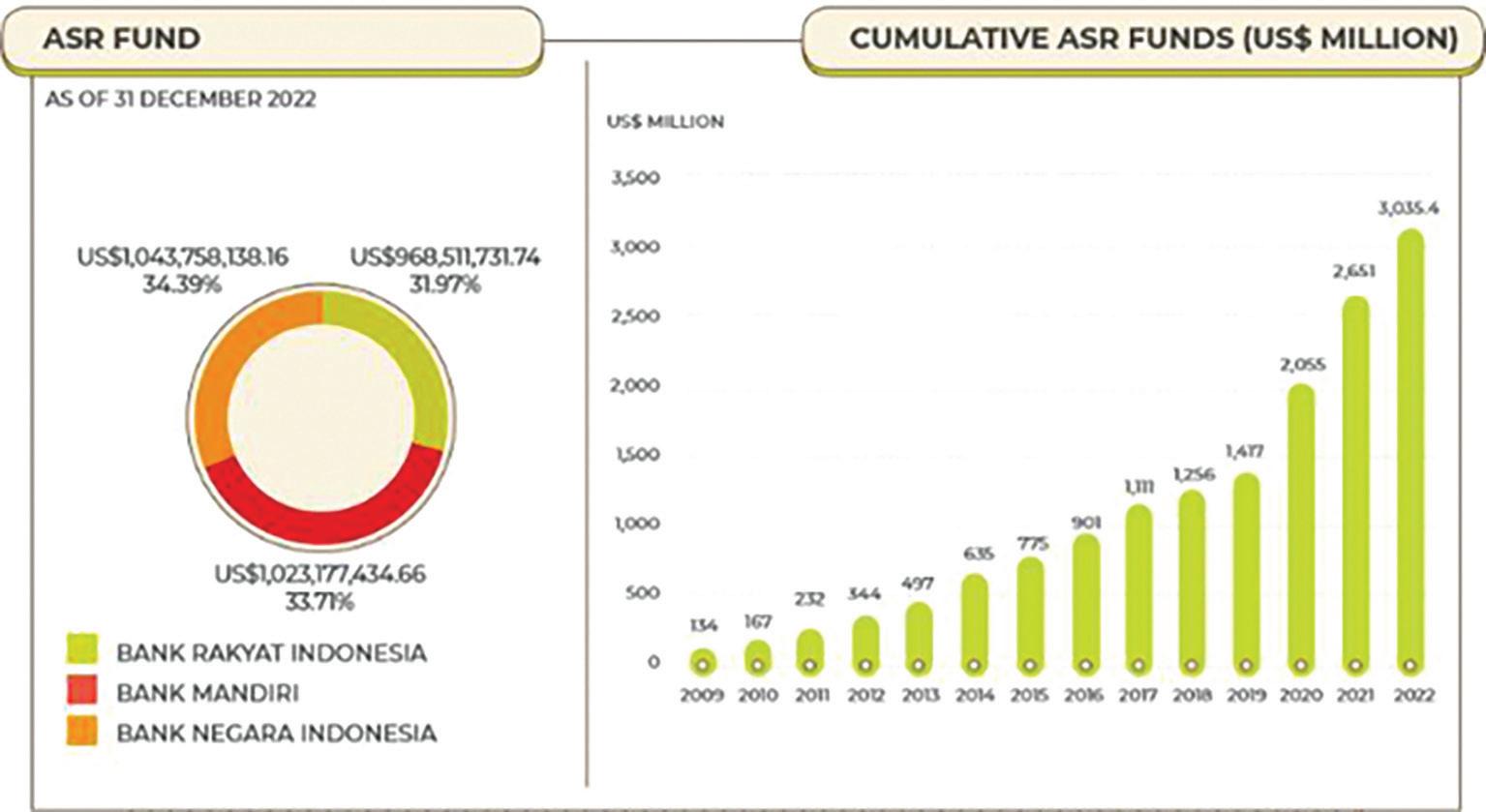 ASR FUND

AS OF 31 DECEMBER 2022

US$1,043,758,138.16
34.39%

US$968,511,731.74
31.97%

US$1,023,177,434.66
33.71%

BANK RAKYAT INDONESIA
BANK MANDIRI
BANK NEGARA INDONESIA

CUMULATIVE ASR FUNDS (US$ MILLION)

US$ MILLION

3,500
3,000
2,500
2,000
1,500
1,000
500
0

134
167
232
344
497
635
775
901
1,111
1,256
1,417
2,055
2,651
3,035.4

2009 2010 2011 2012 2013 2014 2015 2016 2017 2018 2019 2020 2021 2022